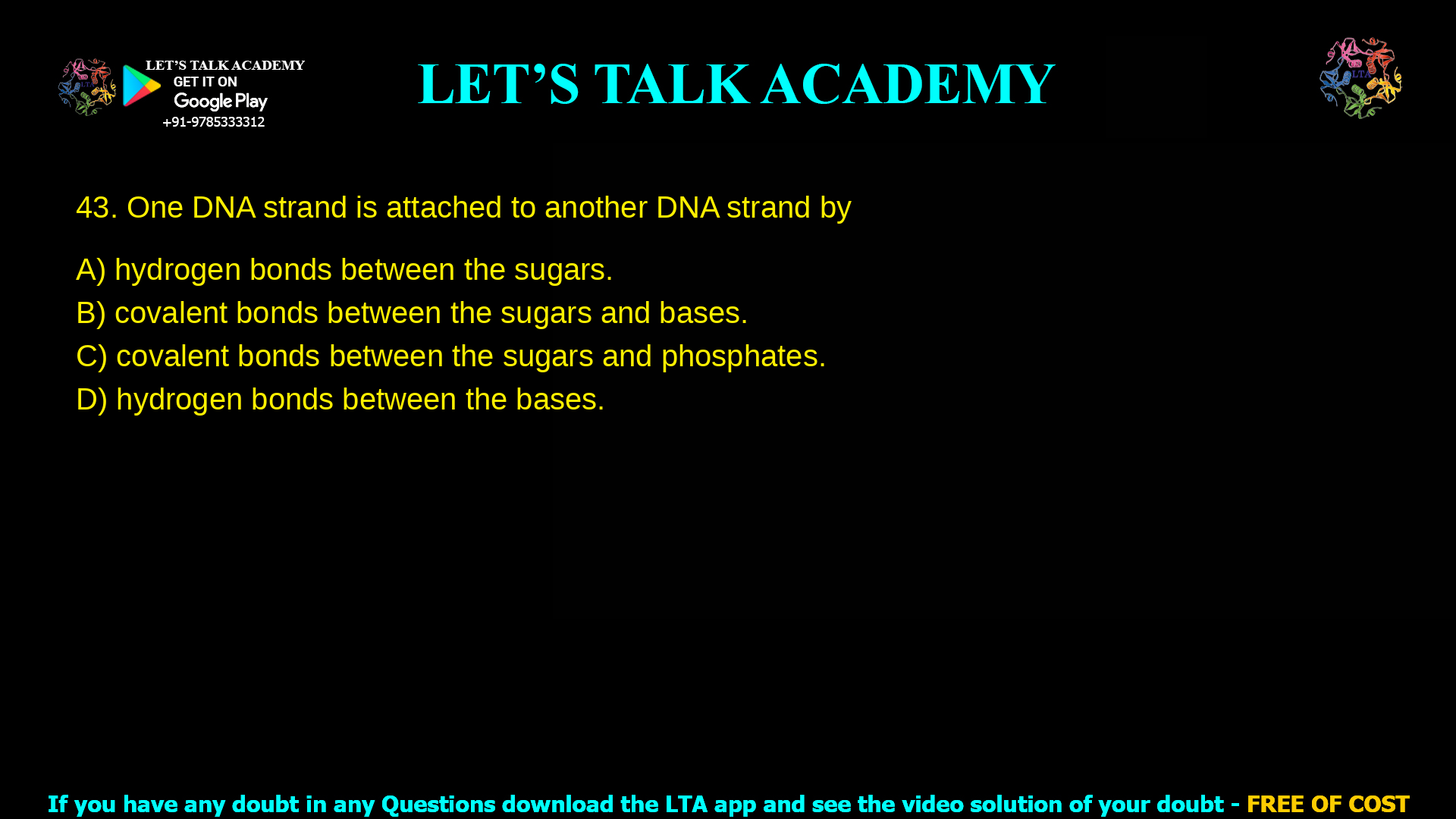 LET'S TALK ACADEMY
GET IT ON
Google Play
+91-9785333312

LET'S TALK ACADEMY

LTA

43. One DNA strand is attached to another DNA strand by

A) hydrogen bonds between the sugars.
B) covalent bonds between the sugars and bases.
C) covalent bonds between the sugars and phosphates.
D) hydrogen bonds between the bases.

If you have any doubt in any Questions download the LTA app and see the video solution of your doubt - FREE OF COST